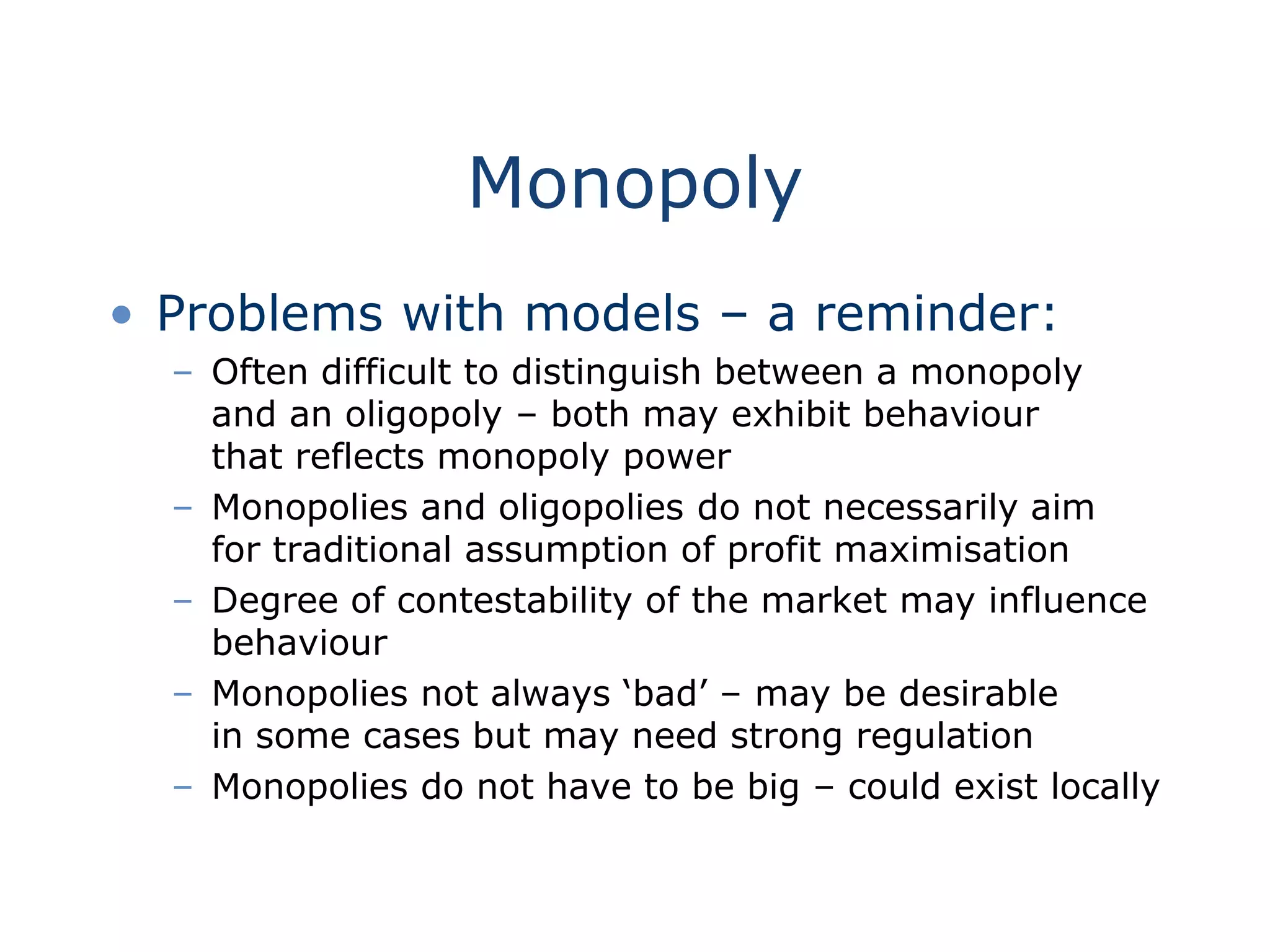 Monopoly

• Problems with models – a reminder:
 – Often difficult to distinguish between a monopoly and an oligopoly – both may exhibit behaviour that reflects monopoly power
 – Monopolies and oligopolies do not necessarily aim for traditional assumption of profit maximisation
 – Degree of contestability of the market may influence behaviour
 – Monopolies not always ‘bad’ – may be desirable in some cases but may need strong regulation
 – Monopolies do not have to be big – could exist locally